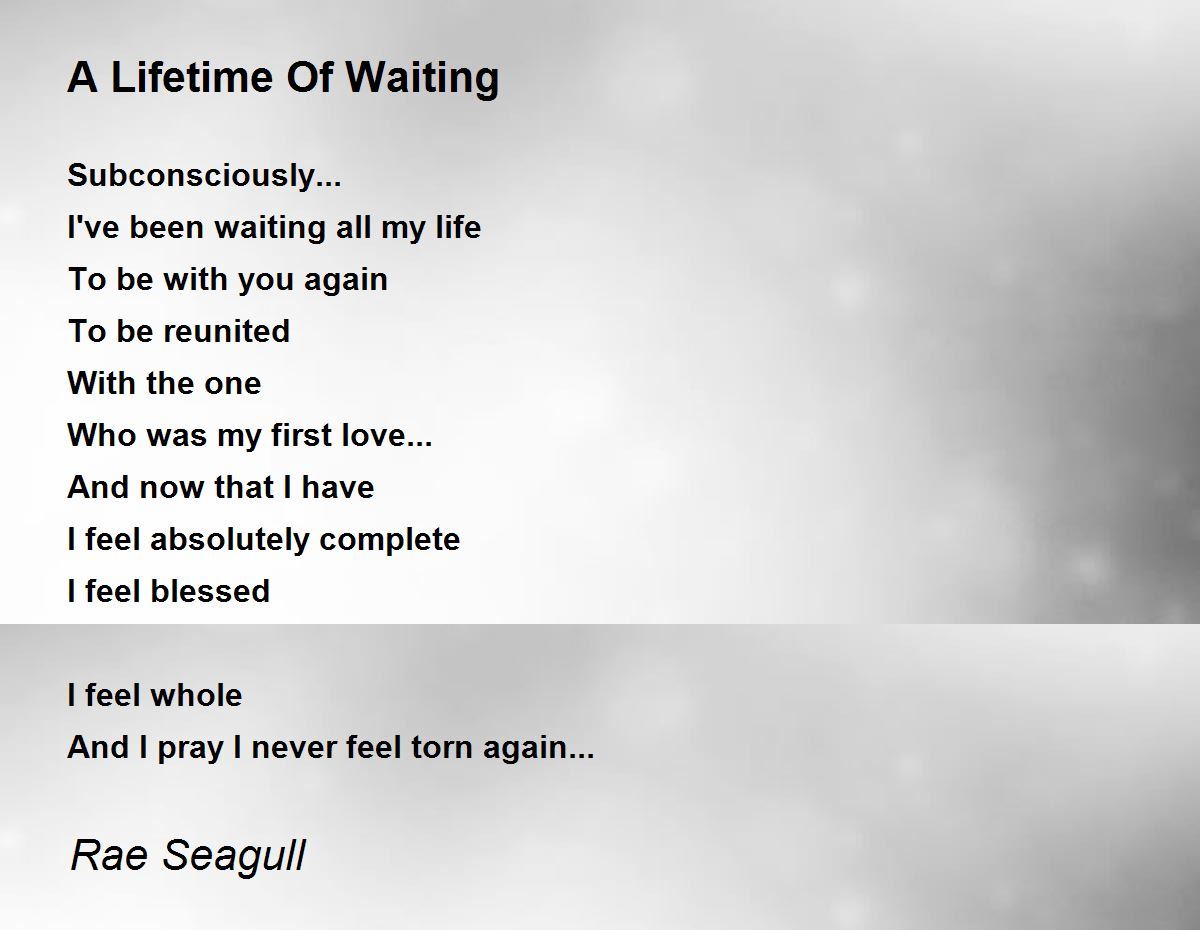 A Lifetime Of Waiting

Subconsciously...
I've been waiting all my life
To be with you again
To be reunited
With the one
Who was my first love...
And now that I have
I feel absolutely complete
I feel blessed

I feel whole
And I pray I never feel torn again...

Rae Seagull